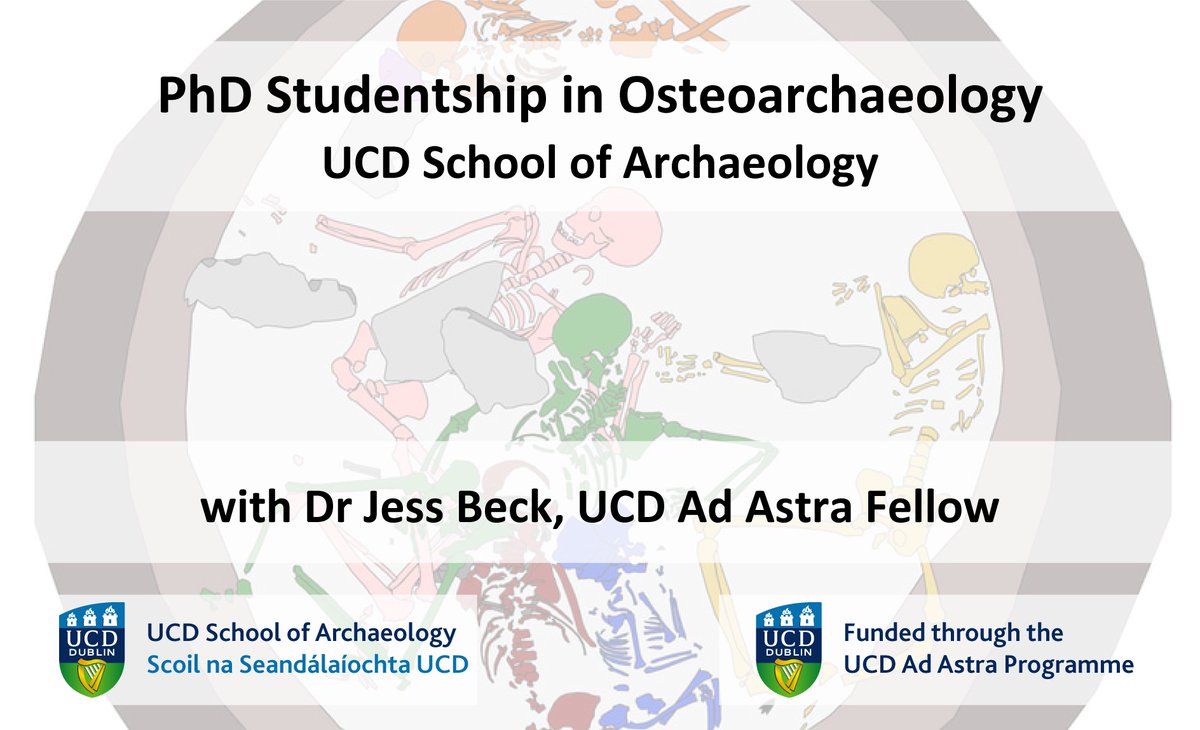 PhD Studentship in Osteoarchaeology
UCD School of Archaeology

with Dr Jess Beck, UCD Ad Astra Fellow

UCD DUBLIN

UCD School of Archaeology
Scoil na Seandálaíochta UCD

UCD DUBLIN

Funded through the
UCD Ad Astra Programme